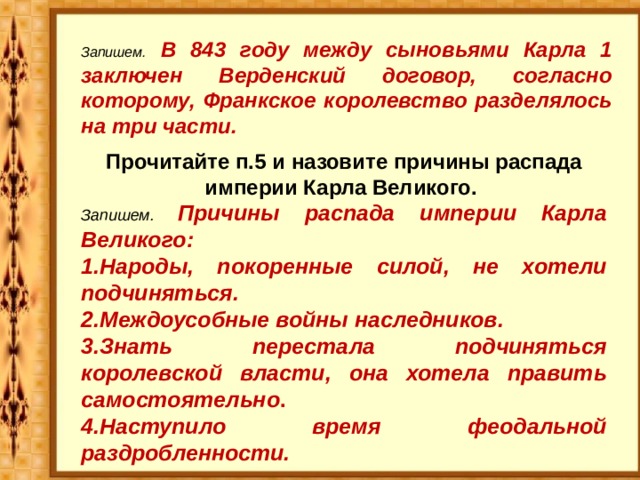 Запишем. В 843 году между сыновьями Карла 1 заключен Верденский договор, согласно которому, Франкское королевство разделялось на три части.

Прочитайте п.5 и назовите причины распада империи Карла Великого.

Запишем. Причины распада империи Карла Великого:
1.Народы, покоренные силой, не хотели подчиняться.
2.Междоусобные войны наследников.
3.Знать перестала подчиняться королевской власти, она хотела править самостоятельно.
4.Наступило время феодальной раздробленности.